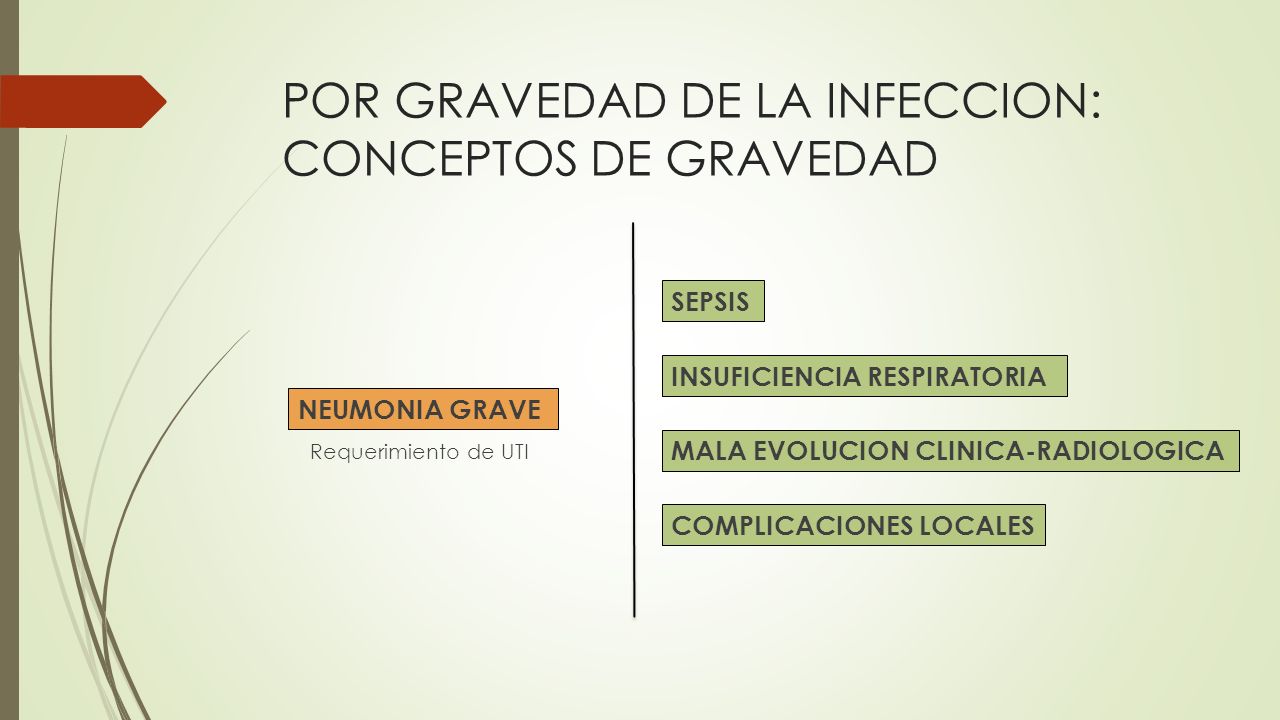 POR GRAVEDAD DE LA INFECCION: CONCEPTOS DE GRAVEDAD

NEUMONIA GRAVE
Requerimiento de UTI

SEPSIS

INSUFICIENCIA RESPIRATORIA

MALA EVOLUCION CLINICA-RADIOLOGICA

COMPLICACIONES LOCALES